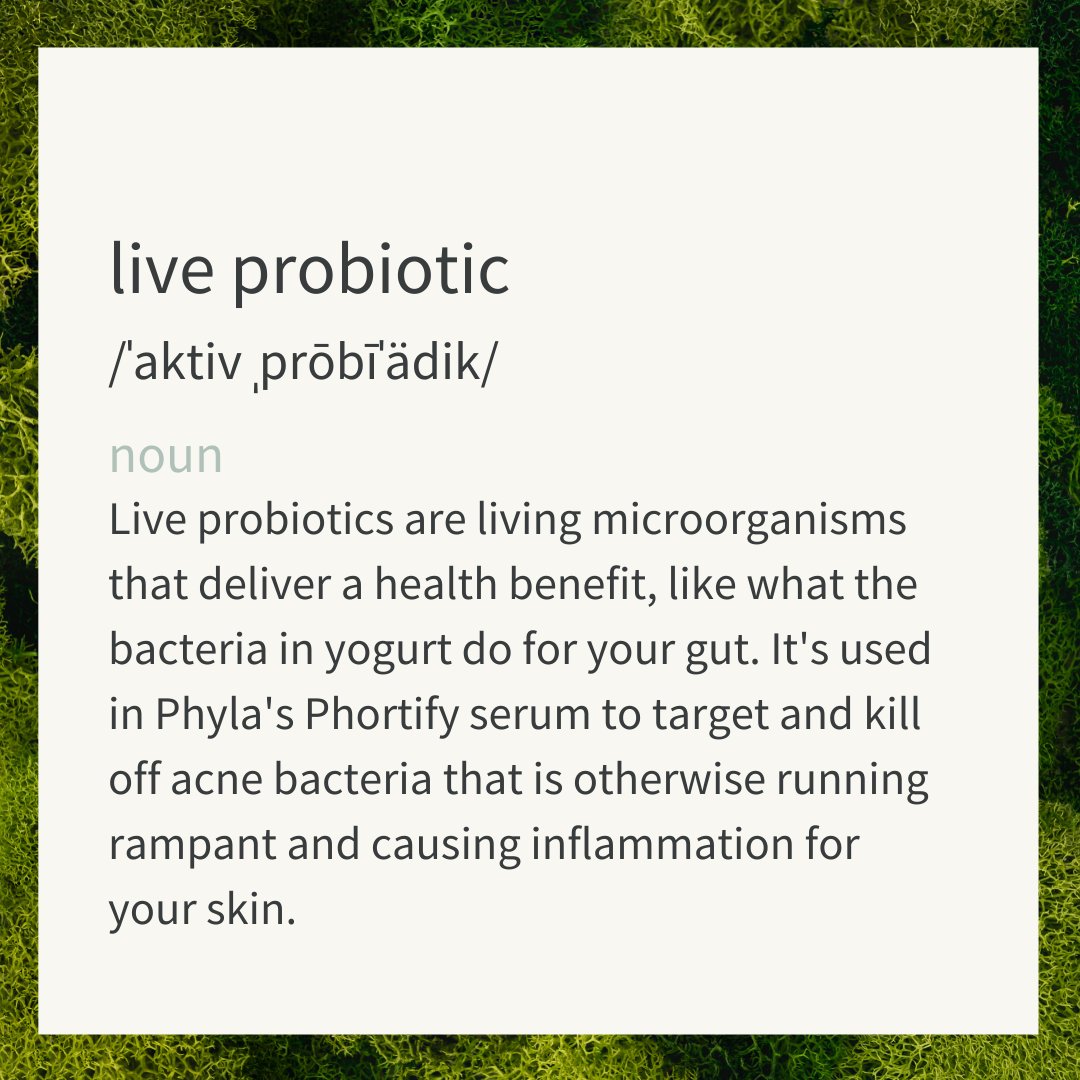 live probiotic

/ˈaktiv ˌprōbīˈädik/

noun

Live probiotics are living microorganisms that deliver a health benefit, like what the bacteria in yogurt do for your gut. It's used in Phyla's Phortify serum to target and kill off acne bacteria that is otherwise running rampant and causing inflammation for your skin.